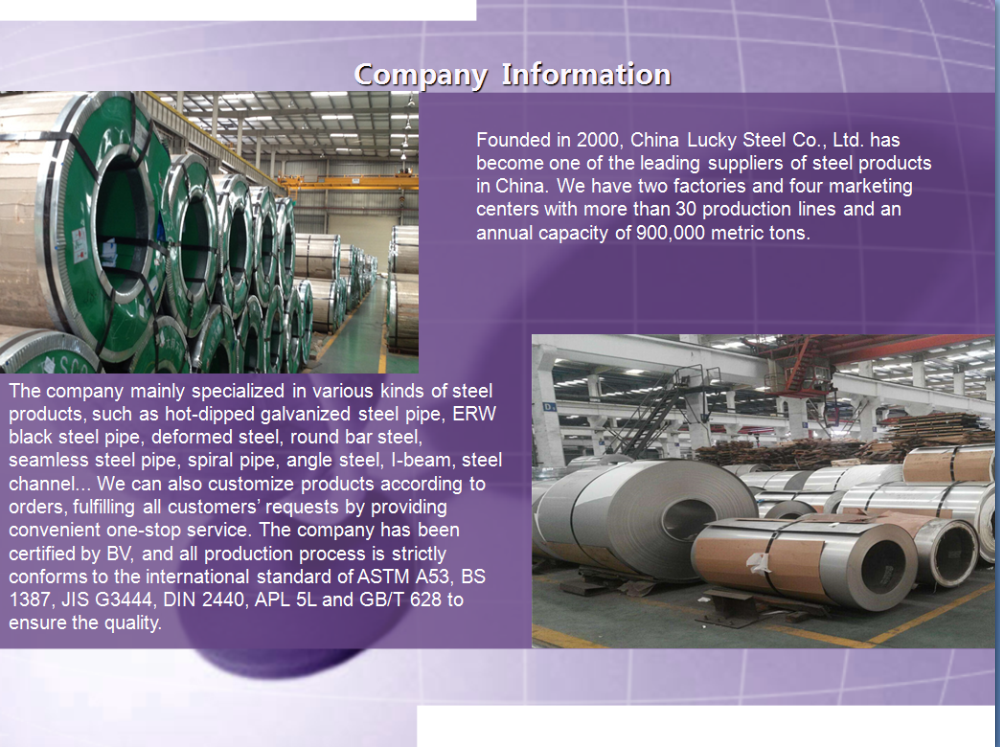 Company Information

Founded in 2000, China Lucky Steel Co., Ltd. has become one of the leading suppliers of steel products in China. We have two factories and four marketing centers with more than 30 production lines and an annual capacity of 900,000 metric tons.

The company mainly specialized in various kinds of steel products, such as hot-dipped galvanized steel pipe, ERW black steel pipe, deformed steel, round bar steel, seamless steel pipe, spiral pipe, angle steel, I-beam, steel channel... We can also customize products according to orders, fulfilling all customers' requests by providing convenient one-stop service. The company has been certified by BV, and all production process is strictly conforms to the international standard of ASTM A53, BS 1387, JIS G3444, DIN 2440, APL 5L and GB/T 628 to ensure the quality.